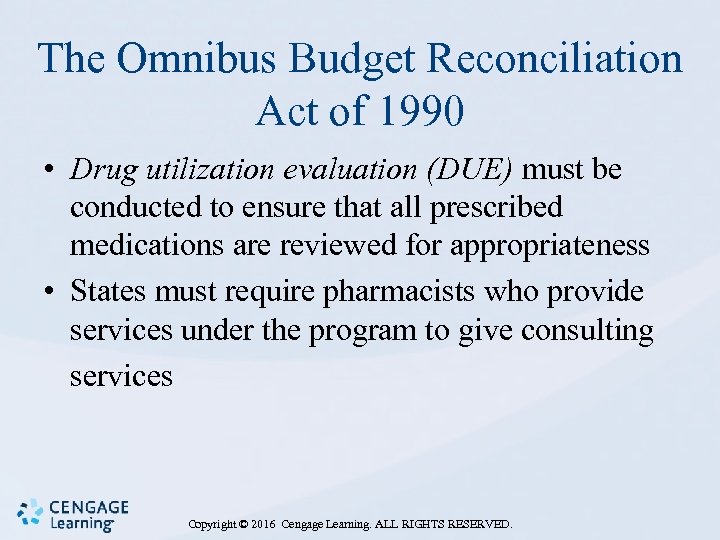 The Omnibus Budget Reconciliation Act of 1990

• Drug utilization evaluation (DUE) must be conducted to ensure that all prescribed medications are reviewed for appropriateness

• States must require pharmacists who provide services under the program to give consulting services

CENGAGE Learning

Copyright © 2016 Cengage Learning. ALL RIGHTS RESERVED.